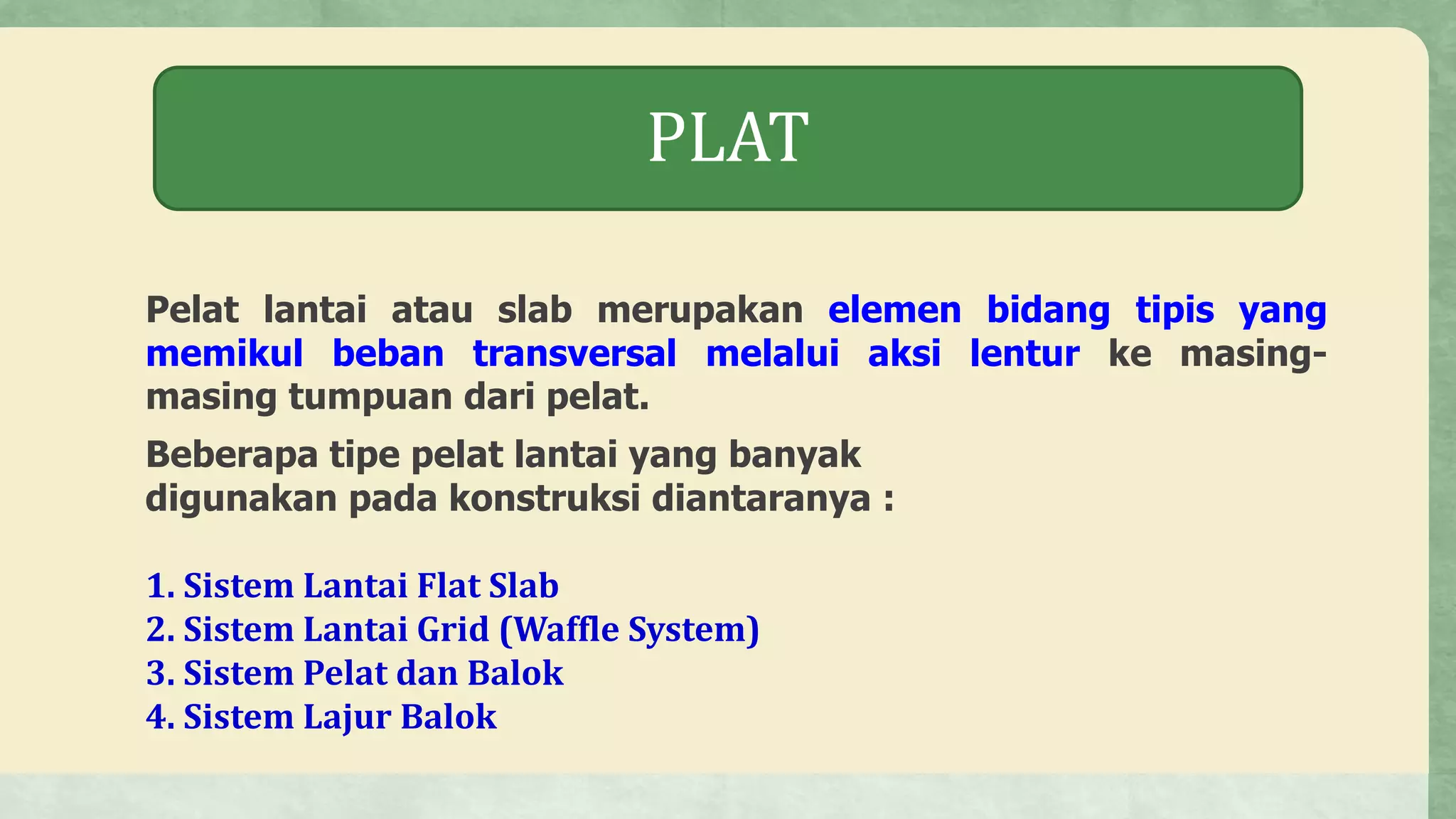 PLAT

Pelat lantai atau slab merupakan elemen bidang tipis yang memikul beban transversal melalui aksi lentur ke masing-masing tumpuan dari pelat.

Beberapa tipe pelat lantai yang banyak digunakan pada konstruksi diantaranya :

1. Sistem Lantai Flat Slab
2. Sistem Lantai Grid (Waffle System)
3. Sistem Pelat dan Balok
4. Sistem Lajur Balok